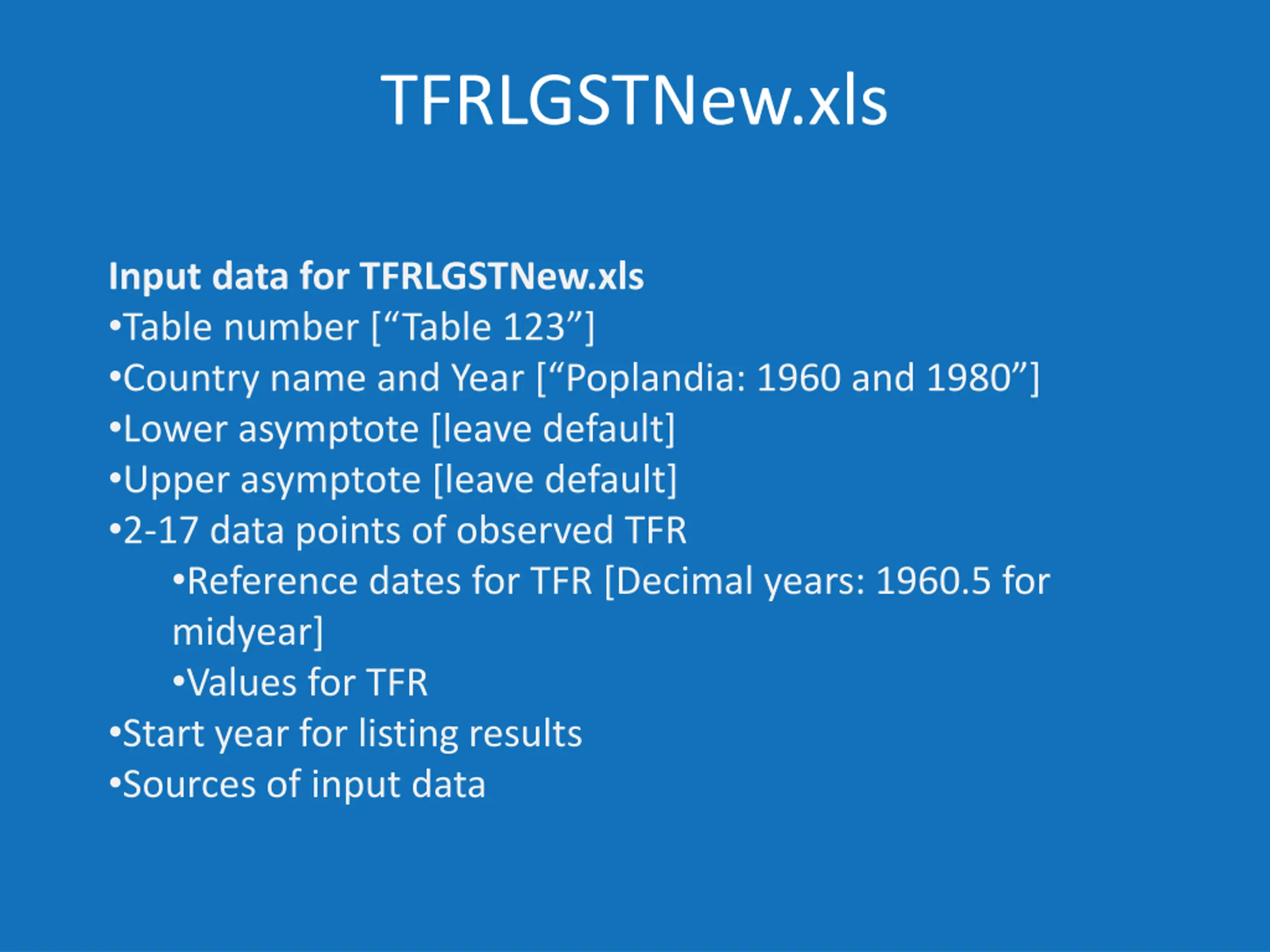 TFRLGSTNew.xls

Input data for TFRLGSTNew.xls
•Table number [“Table 123”]
•Country name and Year [“Poplandia: 1960 and 1980”]
•Lower asymptote [leave default]
•Upper asymptote [leave default]
•2-17 data points of observed TFR
•Reference dates for TFR [Decimal years: 1960.5 for midyear]
•Values for TFR
•Start year for listing results
•Sources of input data